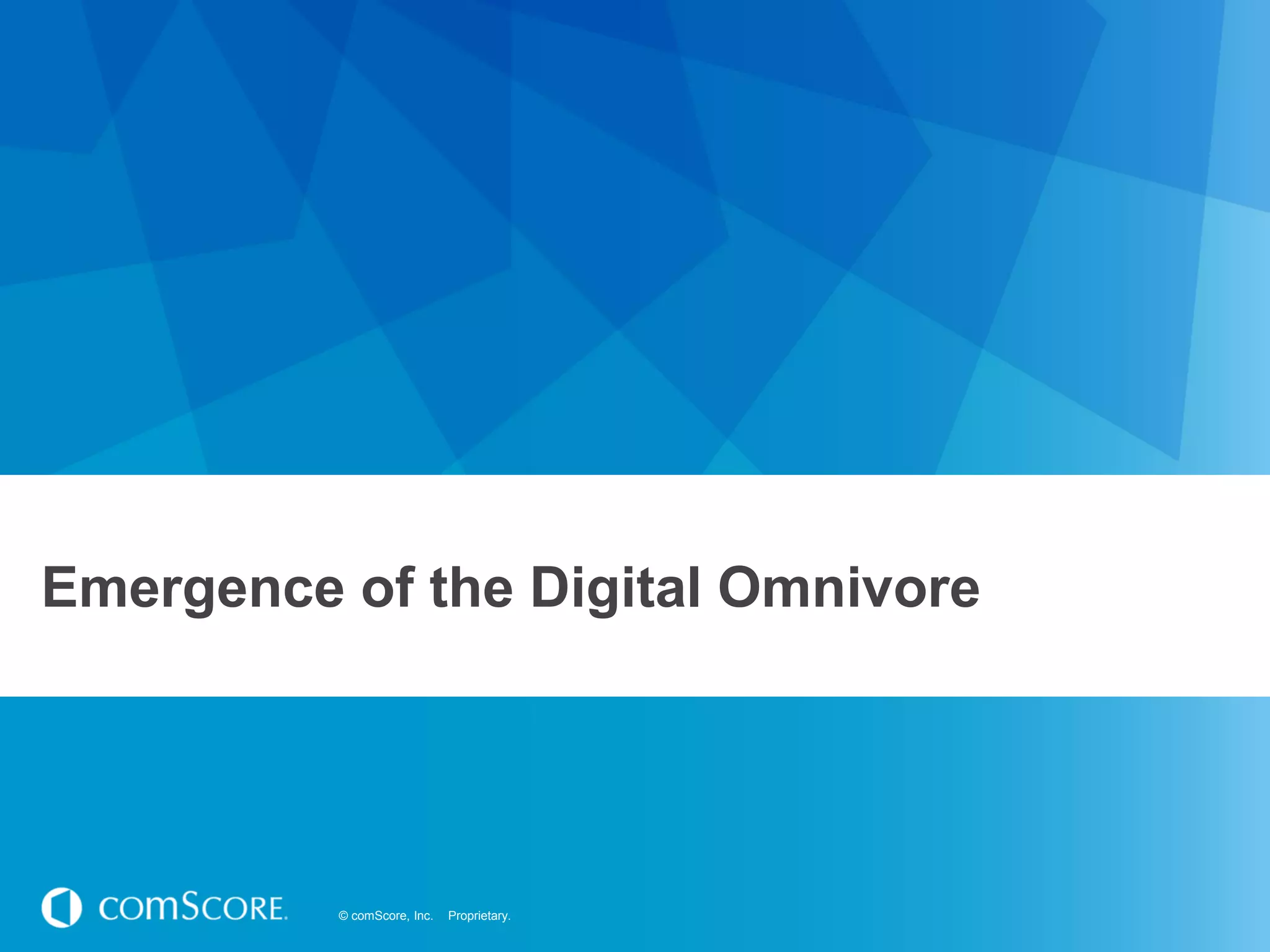 Emergence of the Digital Omnivore

comSCORE.

© comScore, Inc. Proprietary.